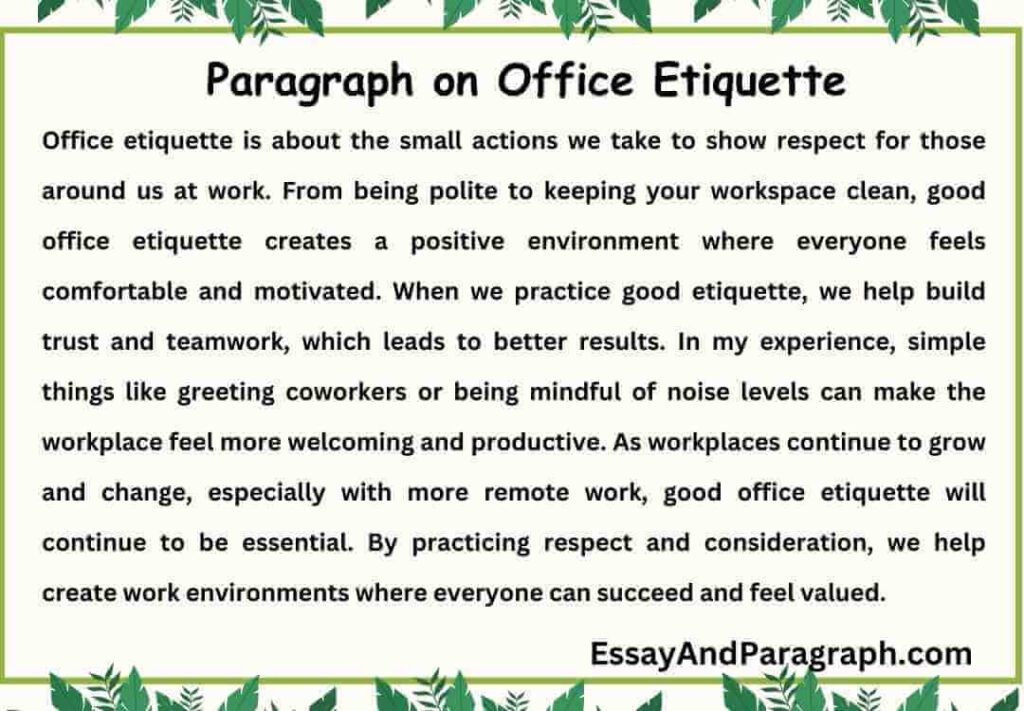 Paragraph on Office Etiquette

Office etiquette is about the small actions we take to show respect for those around us at work. From being polite to keeping your workspace clean, good office etiquette creates a positive environment where everyone feels comfortable and motivated. When we practice good etiquette, we help build trust and teamwork, which leads to better results. In my experience, simple things like greeting coworkers or being mindful of noise levels can make the workplace feel more welcoming and productive. As workplaces continue to grow and change, especially with more remote work, good office etiquette will continue to be essential. By practicing respect and consideration, we help create work environments where everyone can succeed and feel valued.

EssayAndParagraph.com